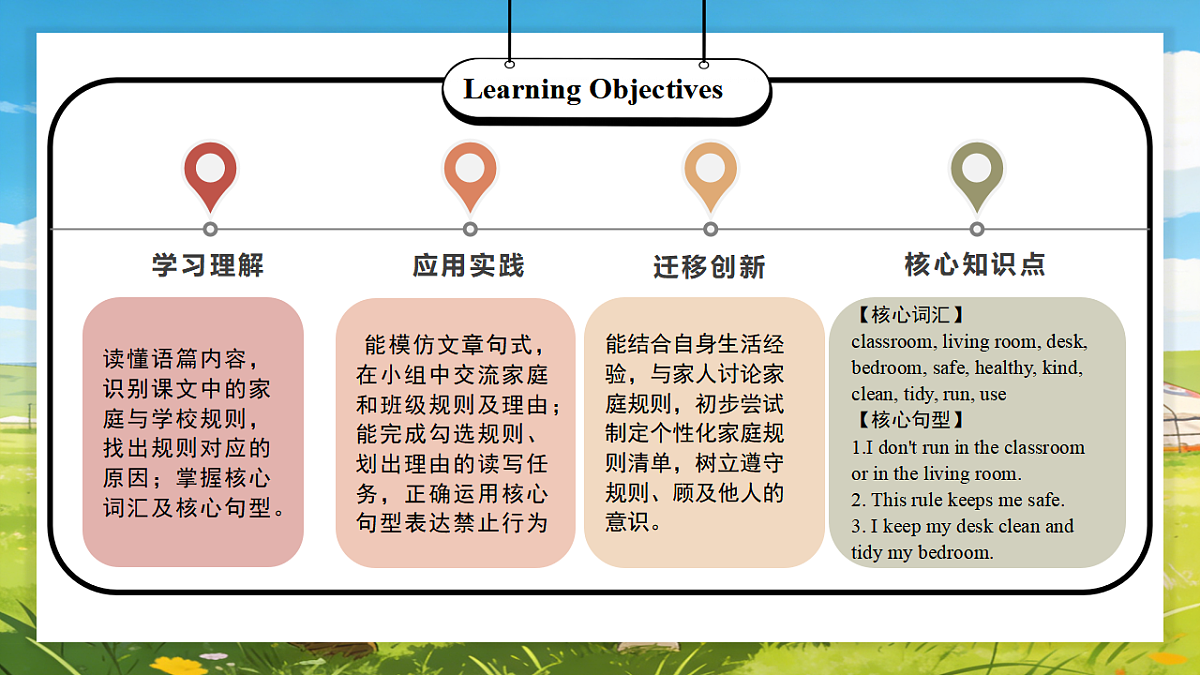 Learning Objectives

学习理解

读懂语篇内容，识别课文中的家庭与学校规则，找出规则对应的原因；掌握核心词汇及核心句型。

应用实践

能模仿文章句式，在小组中交流家庭和班级规则及理由；能完成勾选规则、划出理由的读写任务，正确运用核心句型表达禁止行为

迁移创新

能结合自身生活经验，与家人讨论家庭规则，初步尝试制定个性化家庭规则清单，树立遵守规则、顾及他人的意识。

核心知识点

【核心词汇】
classroom, living room, desk, bedroom, safe, healthy, kind, clean, tidy, run, use
【核心句型】
1.I don't run in the classroom or in the living room.
2. This rule keeps me safe.
3. I keep my desk clean and tidy my bedroom.